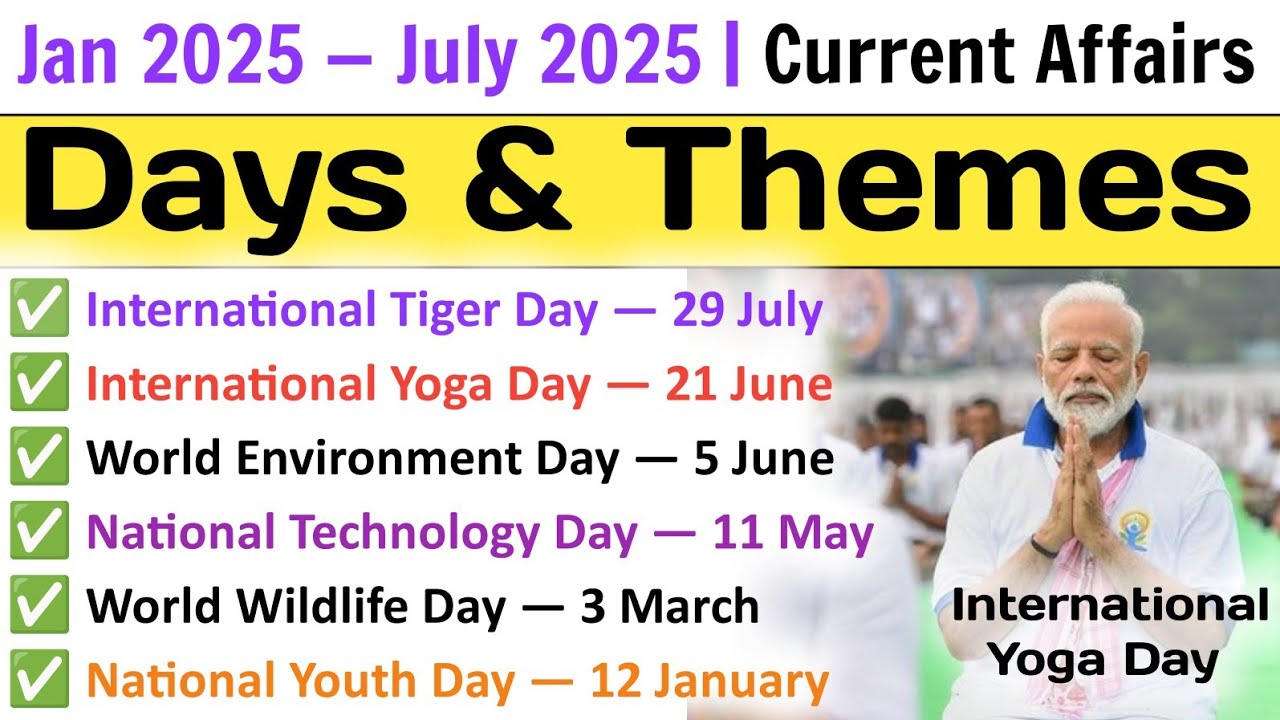 Jan 2025 – July 2025 | Current Affairs

Days & Themes

✅ International Tiger Day — 29 July
✅ International Yoga Day — 21 June
✅ World Environment Day — 5 June
✅ National Technology Day — 11 May
✅ World Wildlife Day — 3 March
✅ National Youth Day — 12 January

International Yoga Day